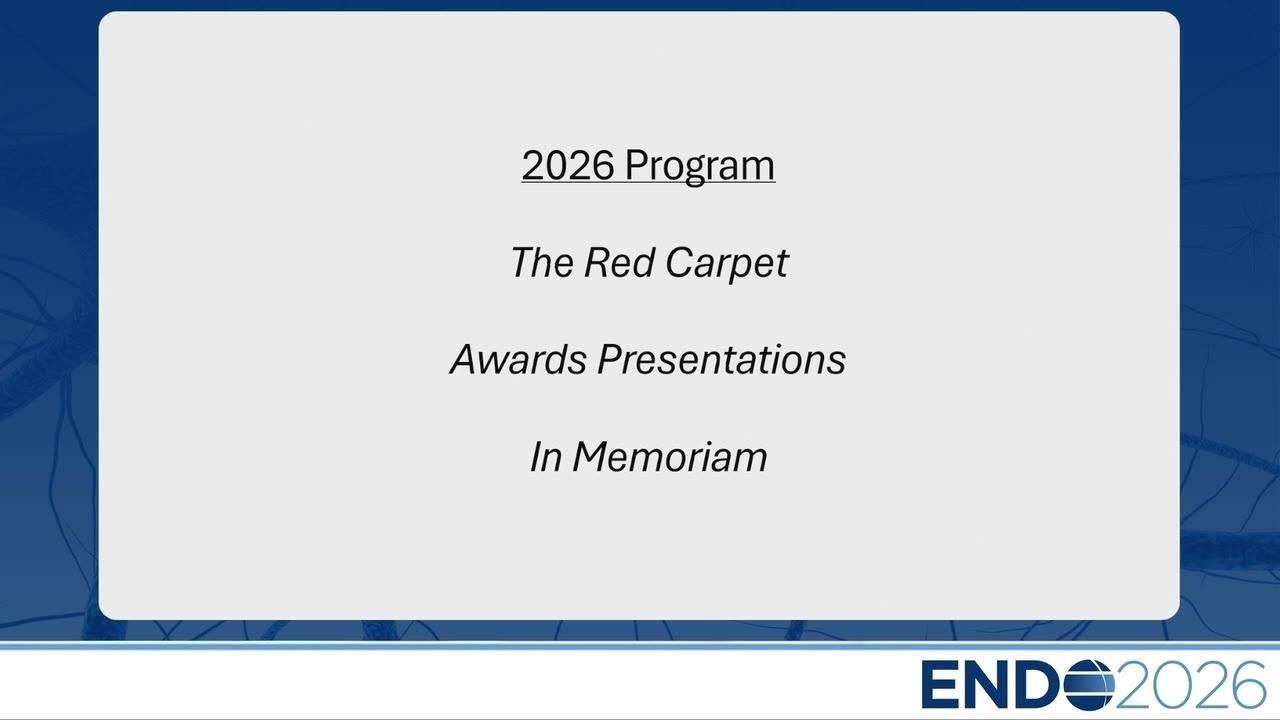 2026 Program

The Red Carpet

Awards Presentations

In Memoriam

ENDO2026